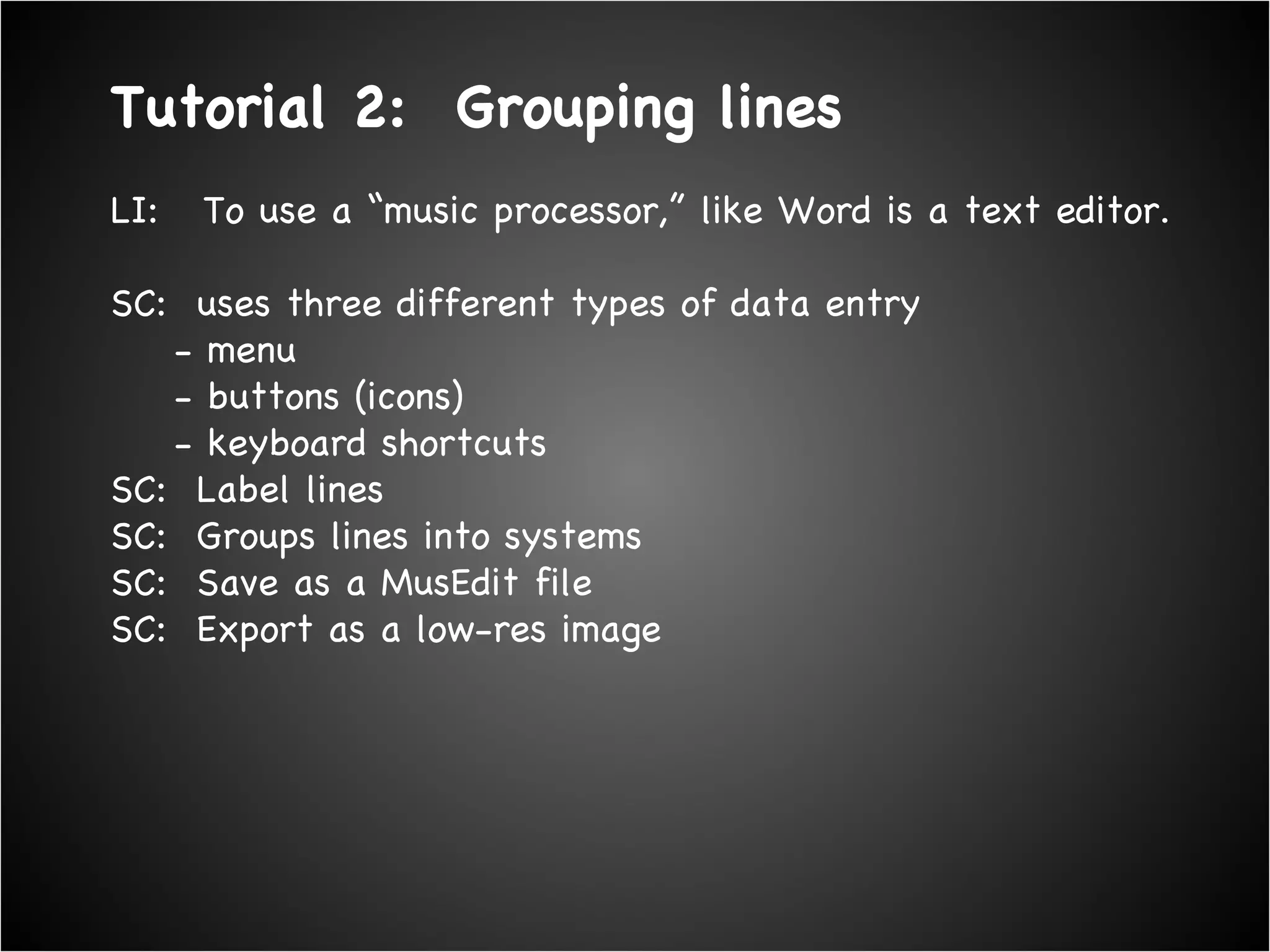 Tutorial 2: Grouping lines

LI: To use a “music processor,” like Word is a text editor.

SC: uses three different types of data entry
- menu
- buttons (icons)
- keyboard shortcuts
SC: Label lines
SC: Groups lines into systems
SC: Save as a MusEdit file
SC: Export as a low-res image